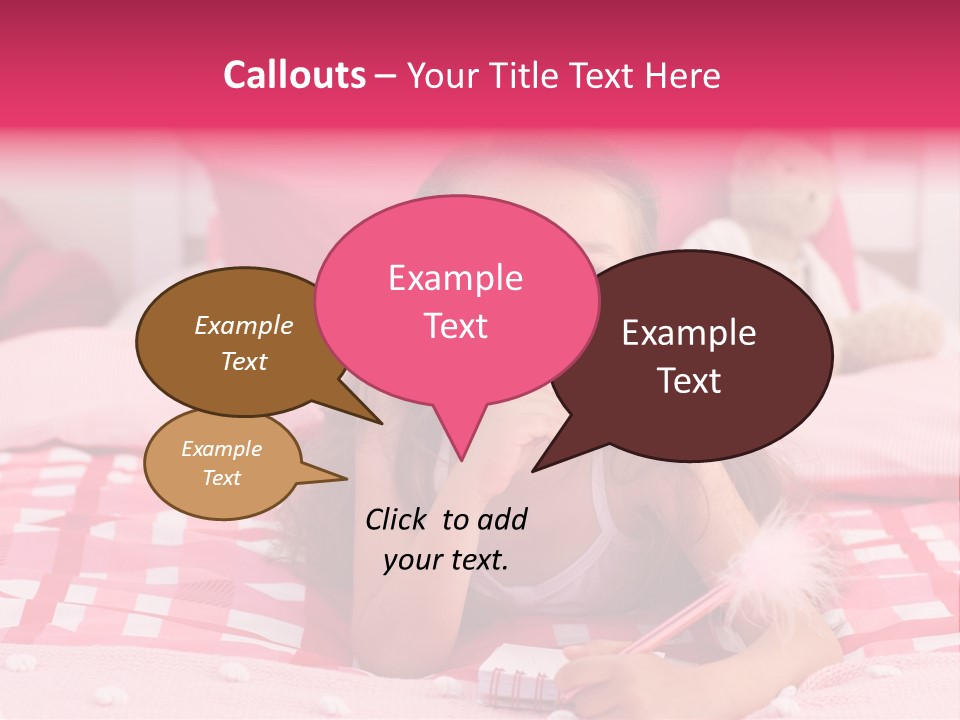 Callouts – Your Title Text Here

Example Text

Example Text

Example Text

Example Text

Click to add your text.